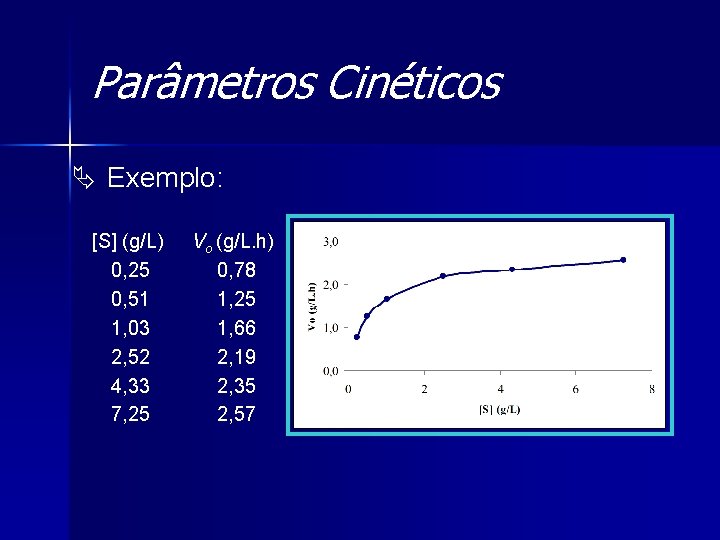 Parâmetros Cinéticos

Exemplo:

| [S] (g/L) | $V_o$ (g/L.h) |
|---|---|
| 0,25 | 0,78 |
| 0,51 | 1,25 |
| 1,03 | 1,66 |
| 2,52 | 2,19 |
| 4,33 | 2,35 |
| 7,25 | 2,57 |

3,0
2,0
1,0
0,0
Vo (g/L.h)
0
2
4
6
8
[S] (g/L)